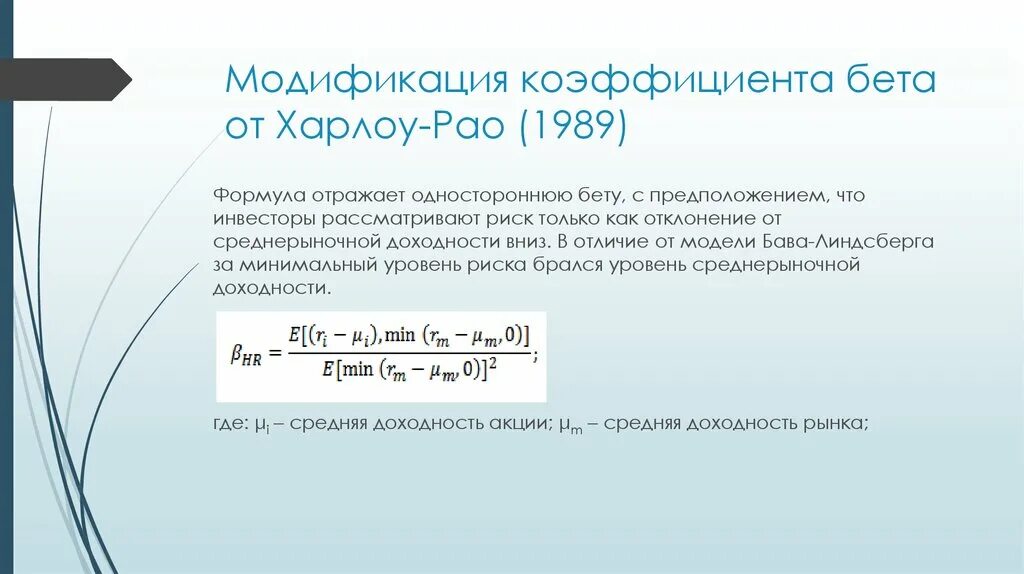 Модификация коэффициента бета от Харлоу-Рао (1989)

Формула отражает одностороннюю бету, с предположением, что инвесторы рассматривают риск только как отклонение от среднерыночной доходности вниз. В отличие от модели Бава-Линдсберга за минимальный уровень риска брался уровень среднерыночной доходности.

$\beta_{HR} = \frac{E[(r_i - \mu_i), \min(r_m - \mu_m, 0)]}{E[\min(r_m - \mu_m, 0)]^2};$

где: $\mu_i$ – средняя доходность акции; $\mu_m$ – средняя доходность рынка;